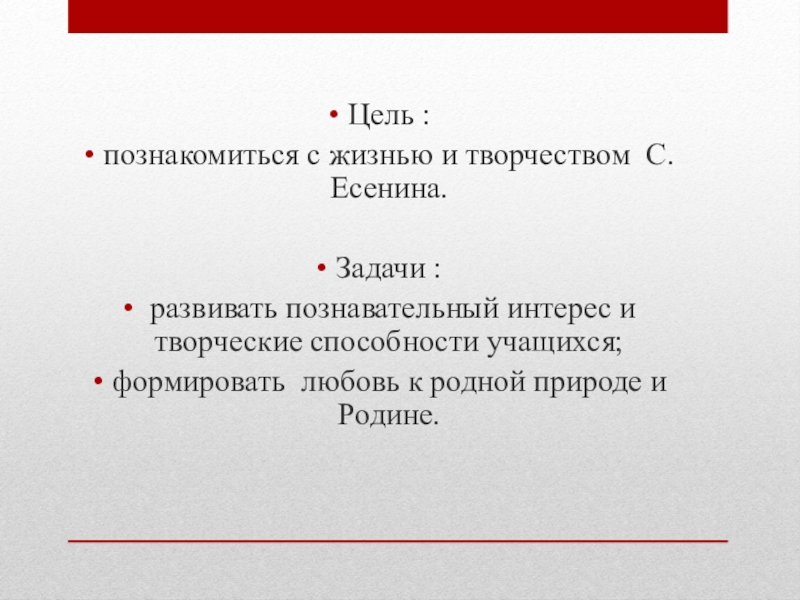 • Цель :
• познакомиться с жизнью и творчеством С. Есенина.

• Задачи :
• развивать познавательный интерес и творческие способности учащихся;
• формировать любовь к родной природе и Родине.